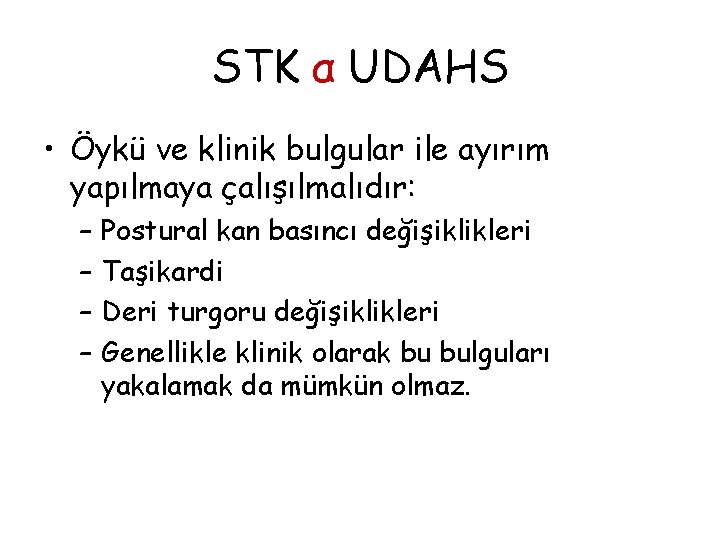 STK a UDAHS

• Öykü ve klinik bulgular ile ayırım yapılmaya çalışılmalıdır:
– Postural kan basıncı değişiklikleri
– Taşikardi
– Deri turgoru değişiklikleri
– Genellikle klinik olarak bu bulguları yakalamak da mümkün olmaz.